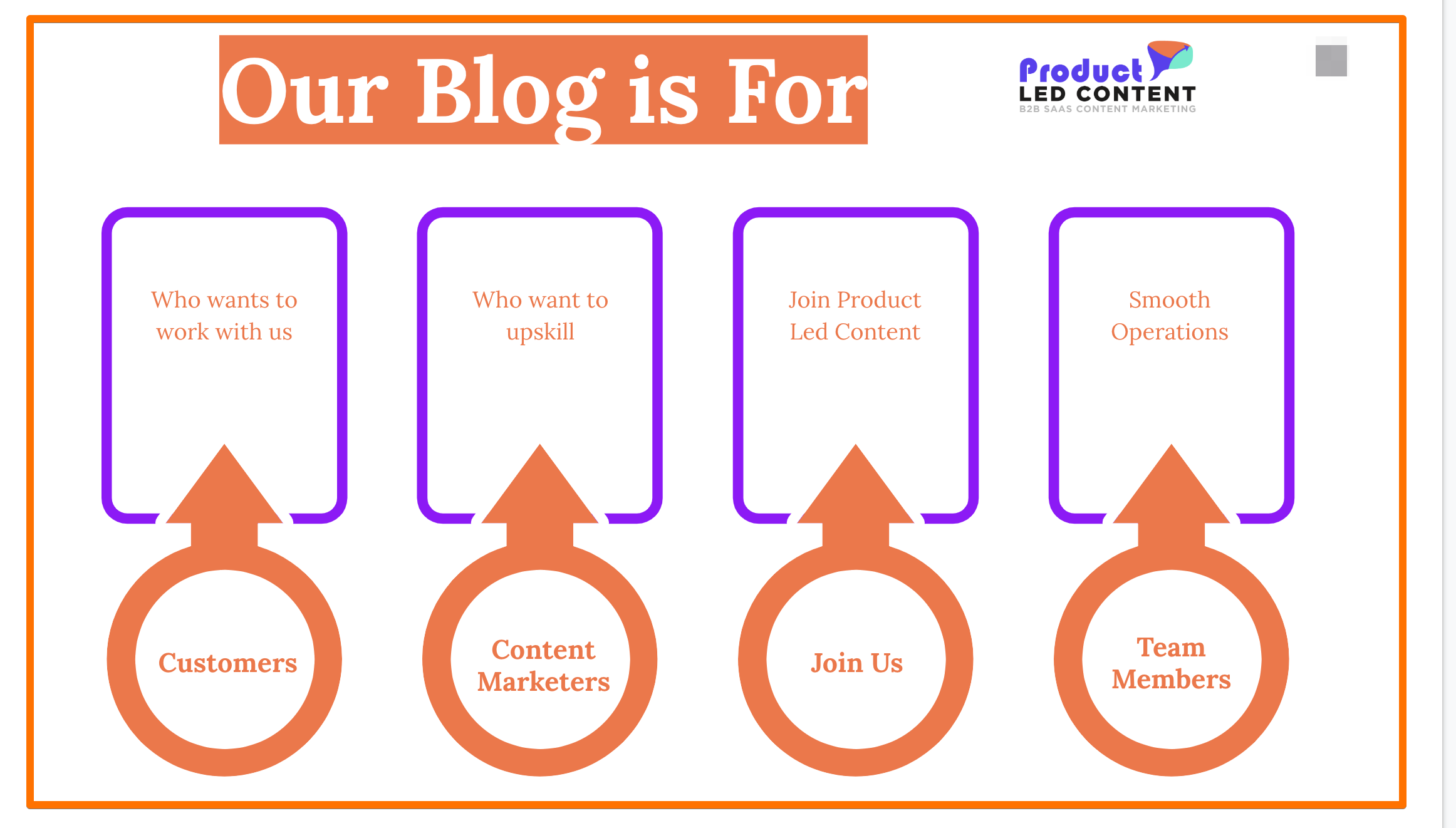 Our Blog is For

Product
LED CONTENT
B2B SAAS CONTENT MARKETING

Who wants to work with us

Customers

Who want to upskill

Content Marketers

Join Product Led Content

Join Us

Smooth Operations

Team Members